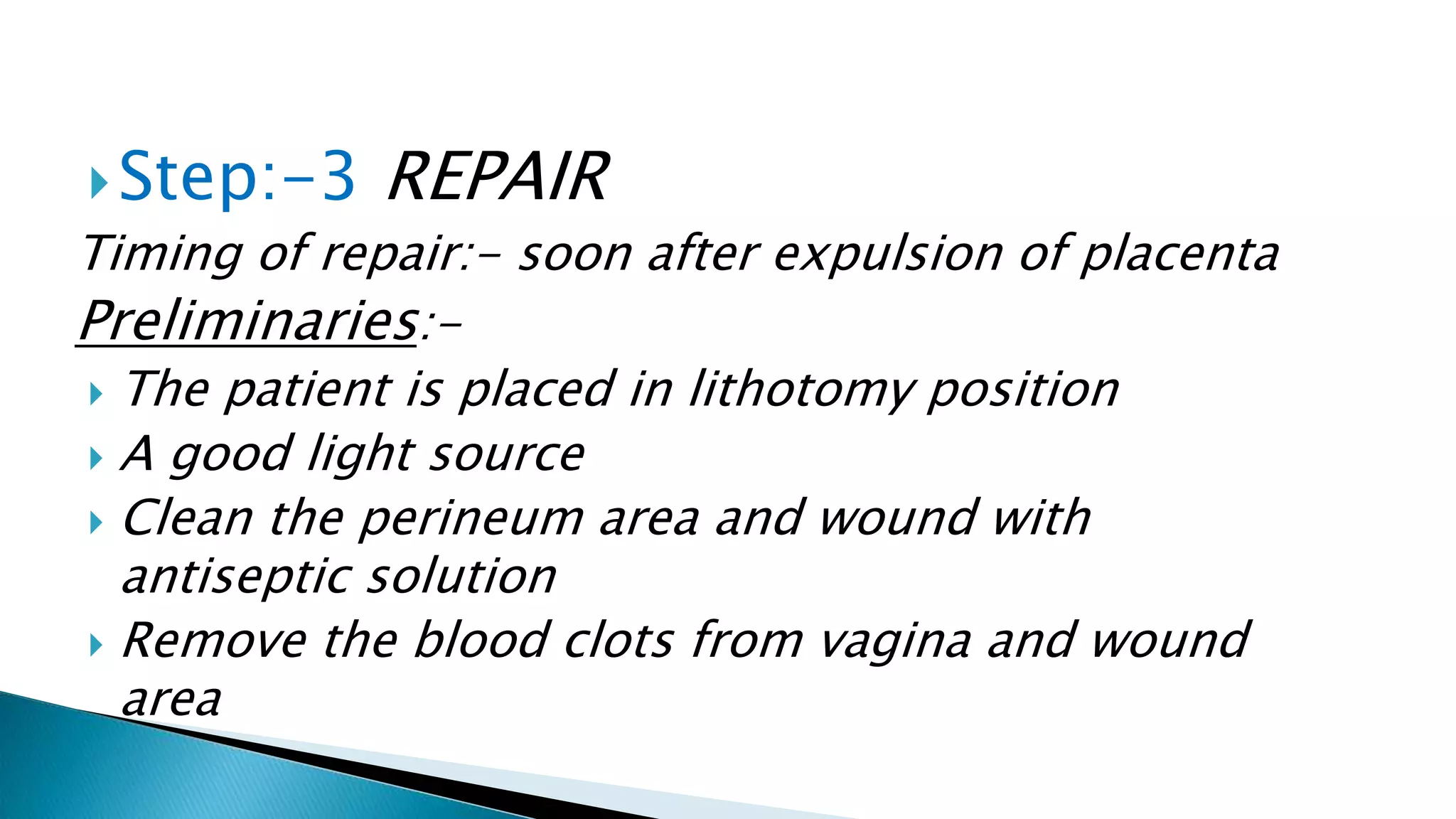 Step:-3 REPAIR

Timing of repair:- soon after expulsion of placenta

Preliminaries:-

The patient is placed in lithotomy position

A good light source

Clean the perineum area and wound with antiseptic solution

Remove the blood clots from vagina and wound area